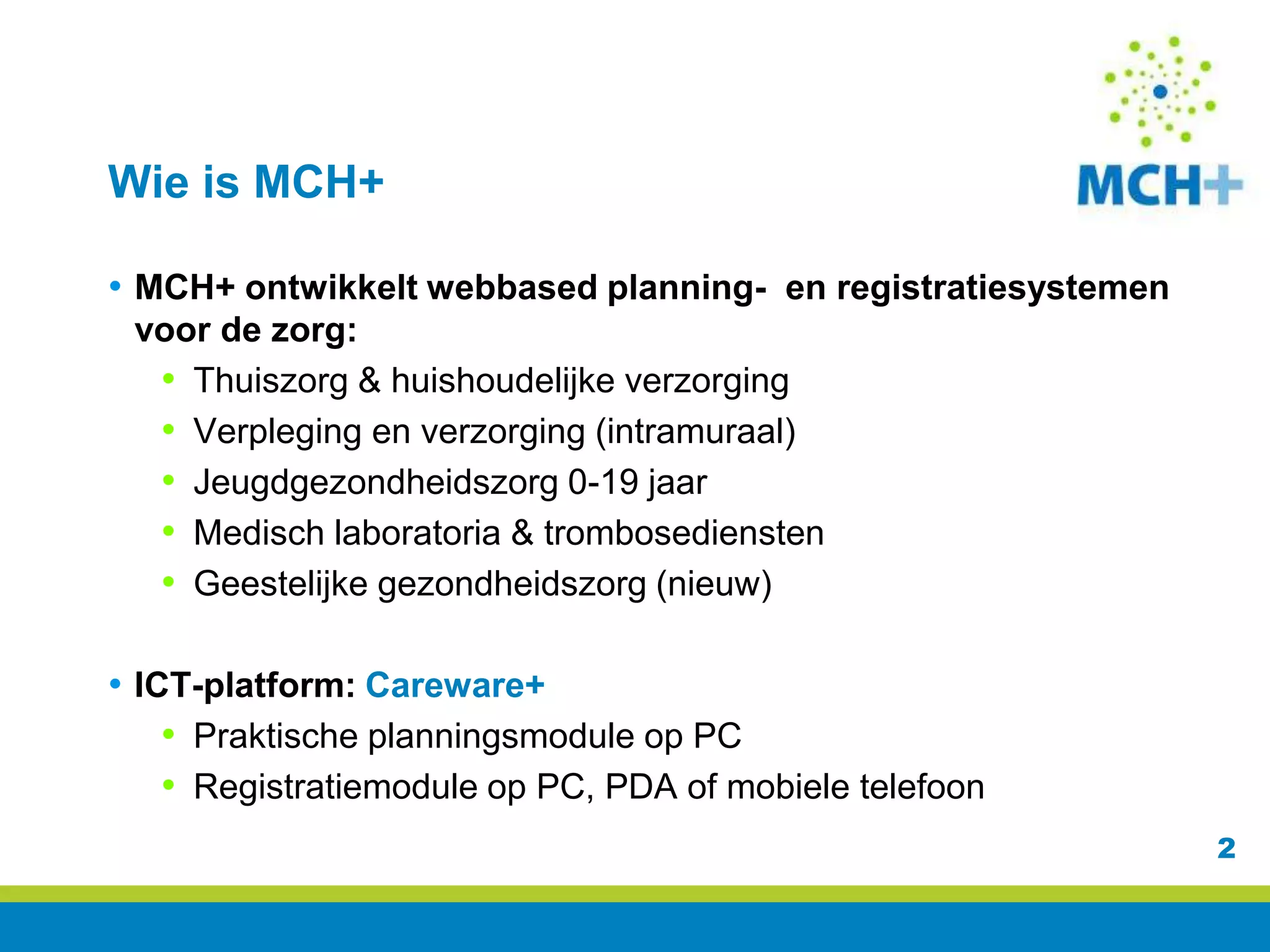 Wie is MCH+

MCH+

• MCH+ ontwikkelt webbased planning- en registratiesystemen voor de zorg:
  • Thuiszorg & huishoudelijke verzorging
  • Verpleging en verzorging (intramuraal)
  • Jeugdgezondheidszorg 0-19 jaar
  • Medisch laboratoria & trombosediensten
  • Geestelijke gezondheidszorg (nieuw)

• ICT-platform: Careware+
  • Praktische planningsmodule op PC
  • Registratiemodule op PC, PDA of mobiele telefoon

2